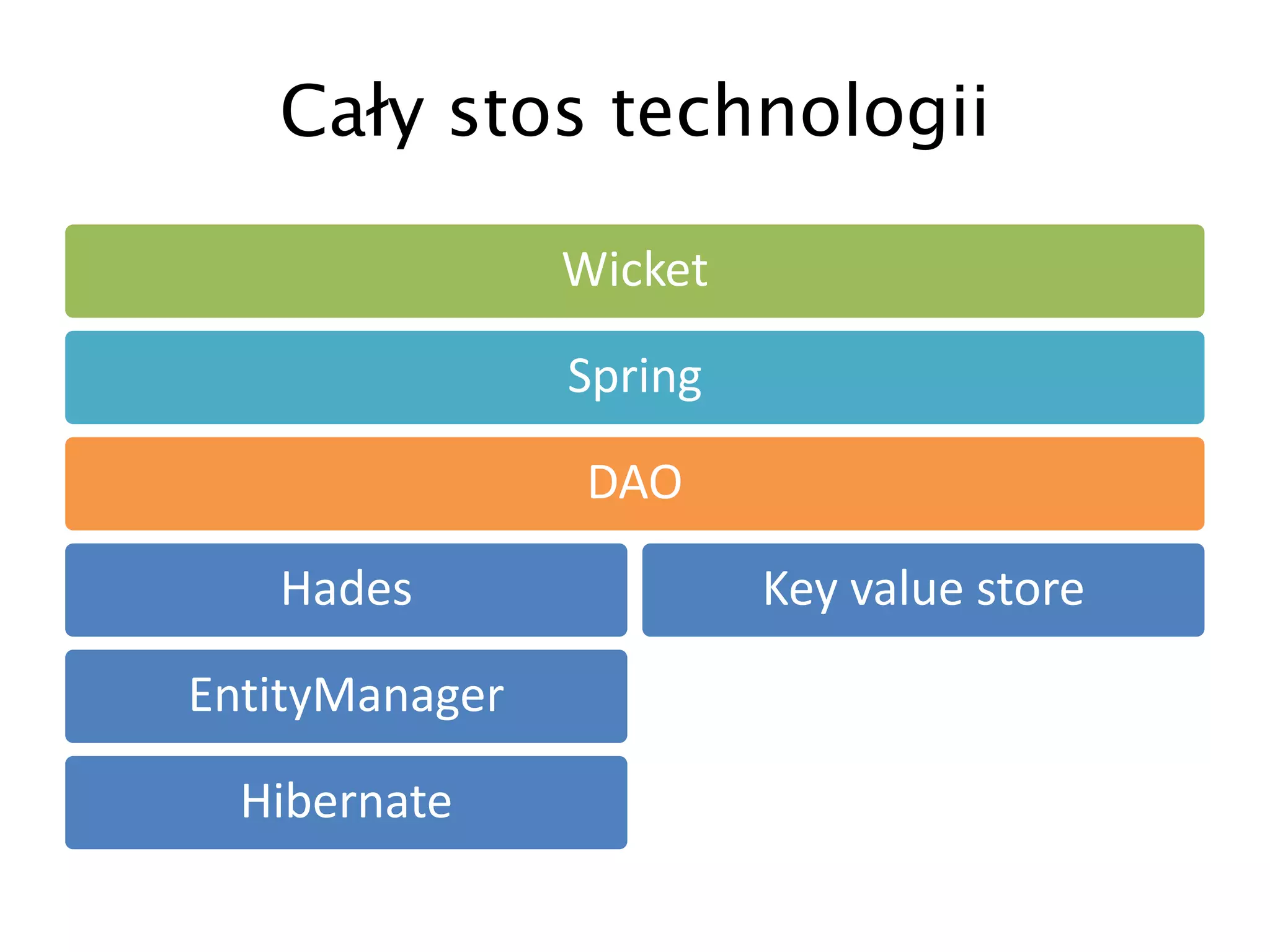 Cały stos technologii

Wicket

Spring

DAO

Hades

Key value store

EntityManager

Hibernate